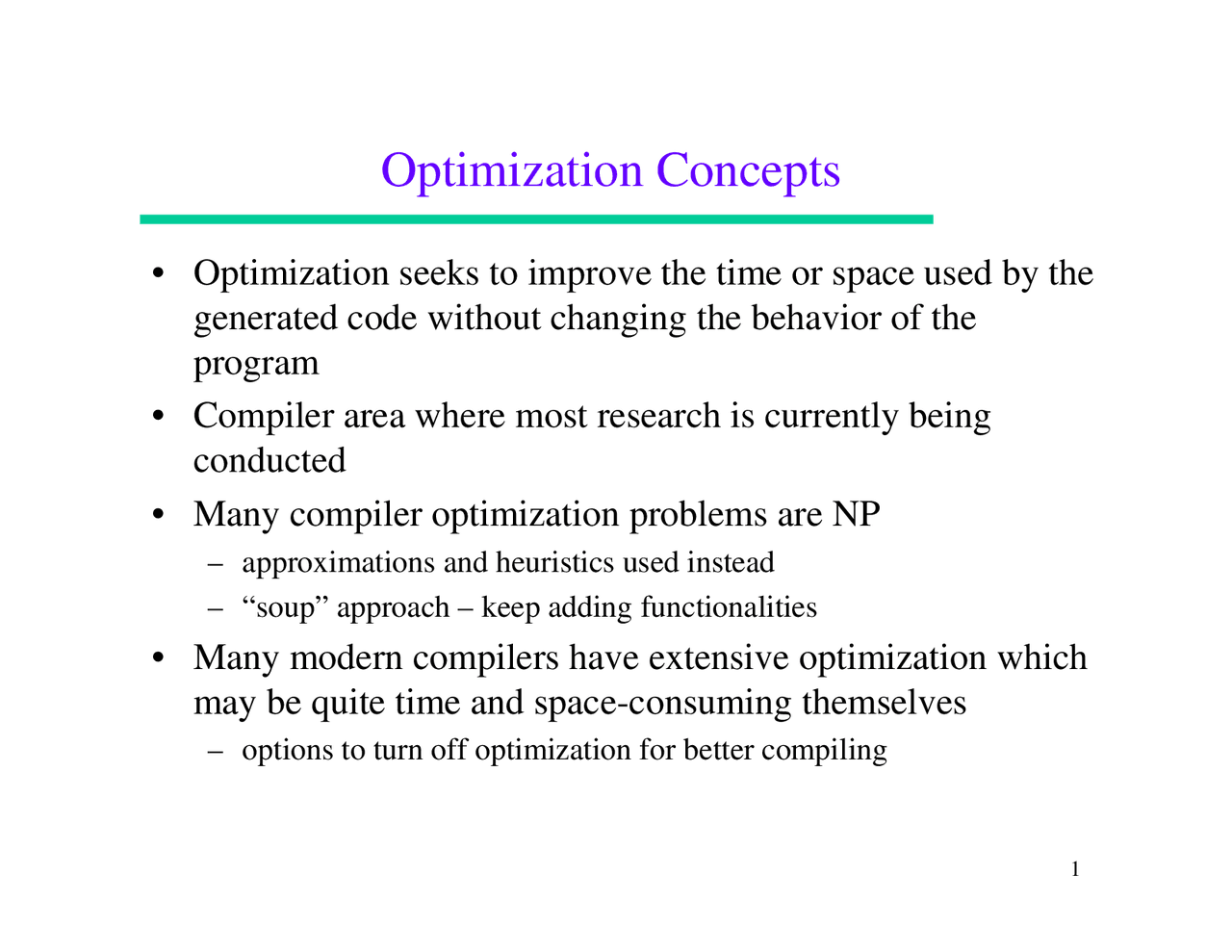 Optimization Concepts

• Optimization seeks to improve the time or space used by the generated code without changing the behavior of the program

• Compiler area where most research is currently being conducted

• Many compiler optimization problems are NP
  – approximations and heuristics used instead
  – “soup” approach – keep adding functionalities

• Many modern compilers have extensive optimization which may be quite time and space-consuming themselves
  – options to turn off optimization for better compiling

1